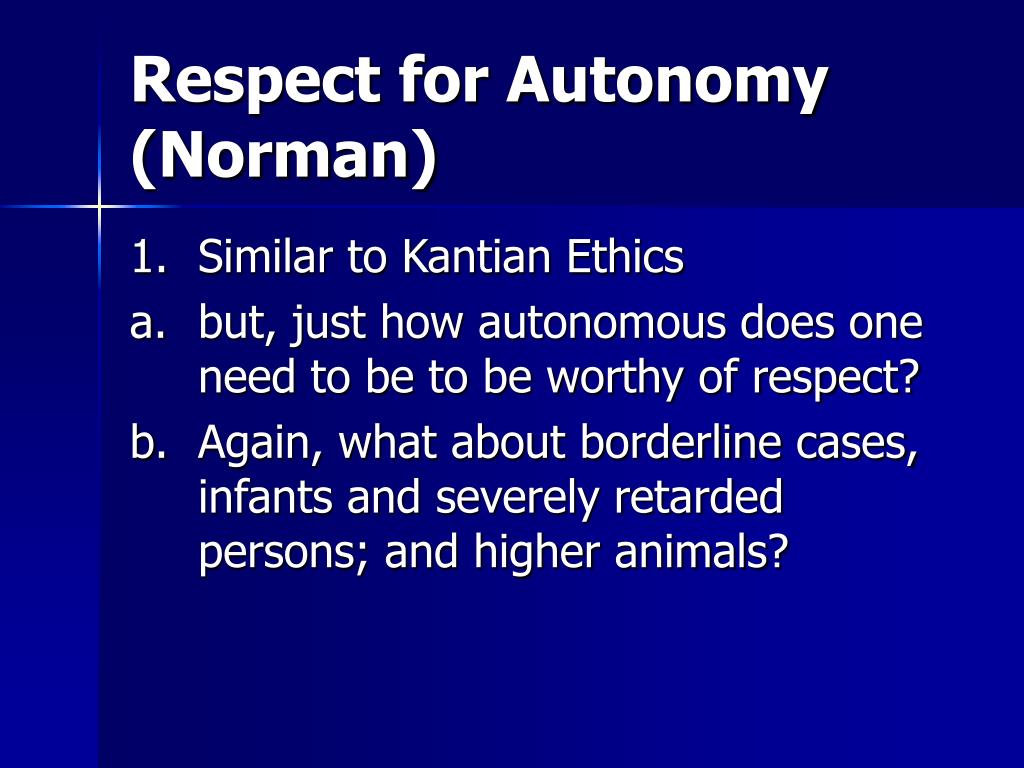 Respect for Autonomy (Norman)

1. Similar to Kantian Ethics
a. but, just how autonomous does one need to be to be worthy of respect?
b. Again, what about borderline cases, infants and severely retarded persons; and higher animals?